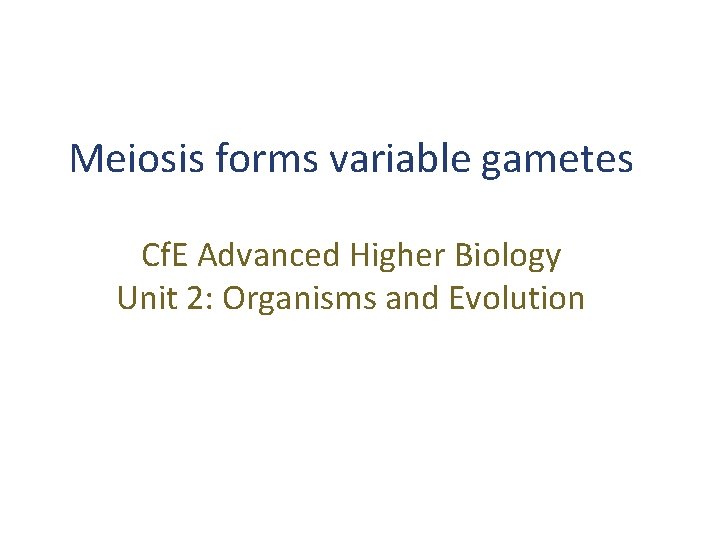 Meiosis forms variable gametes

CfE Advanced Higher Biology
Unit 2: Organisms and Evolution